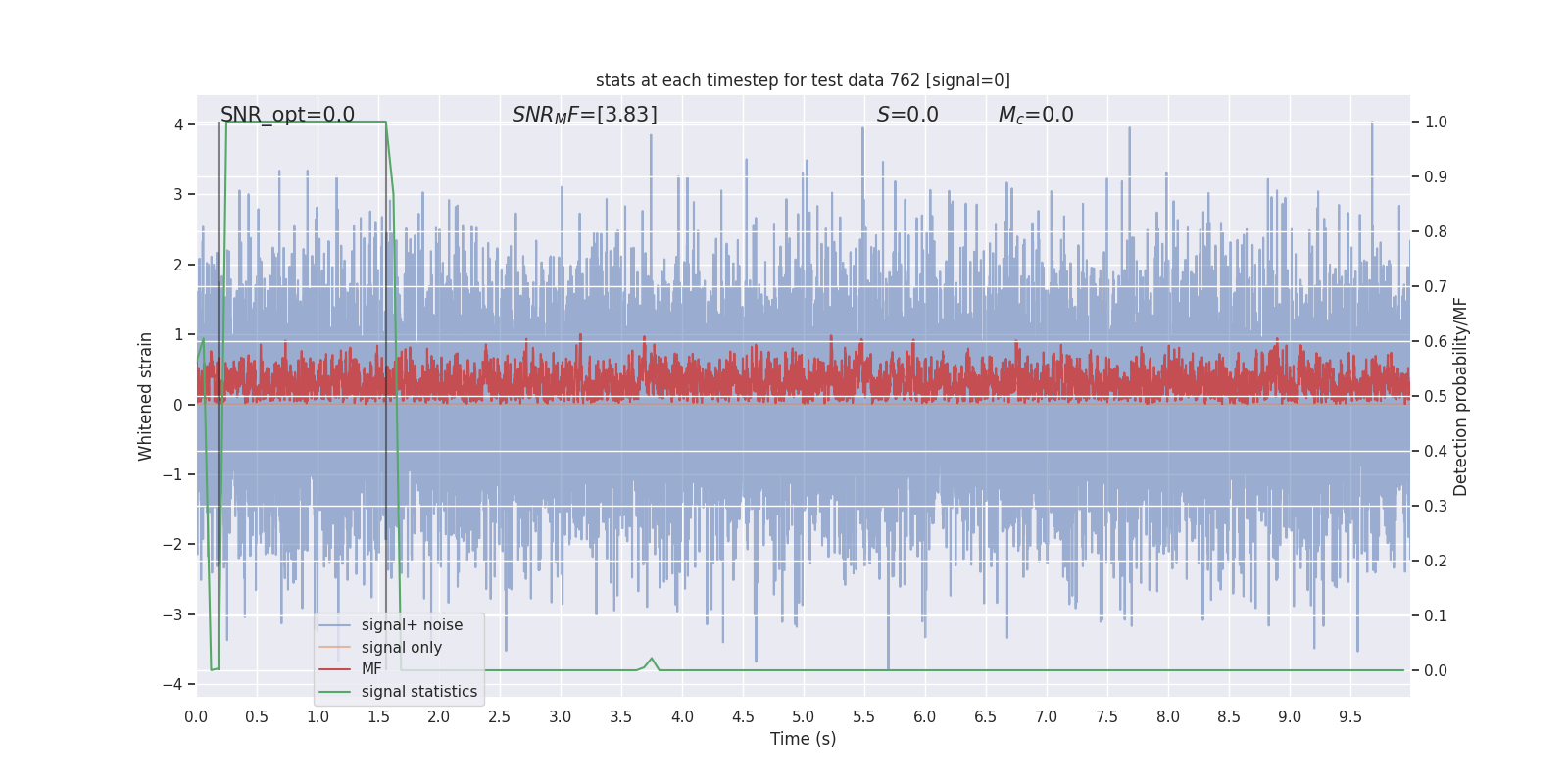 stats at each timestep for test data 762 [signal=0]

SNR_opt=0.0

$SNR_MF$=[3.83]

$S$=0.0

$M_c$=0.0

Whitened strain

4
3
2
1
0
−1
−2
−3
−4

Detection probability/MF

1.0
0.9
0.8
0.7
0.6
0.5
0.4
0.3
0.2
0.1
0.0

signal+ noise
signal only
MF
signal statistics

0.0 0.5 1.0 1.5 2.0 2.5 3.0 3.5 4.0 4.5 5.0 5.5 6.0 6.5 7.0 7.5 8.0 8.5 9.0 9.5

Time (s)